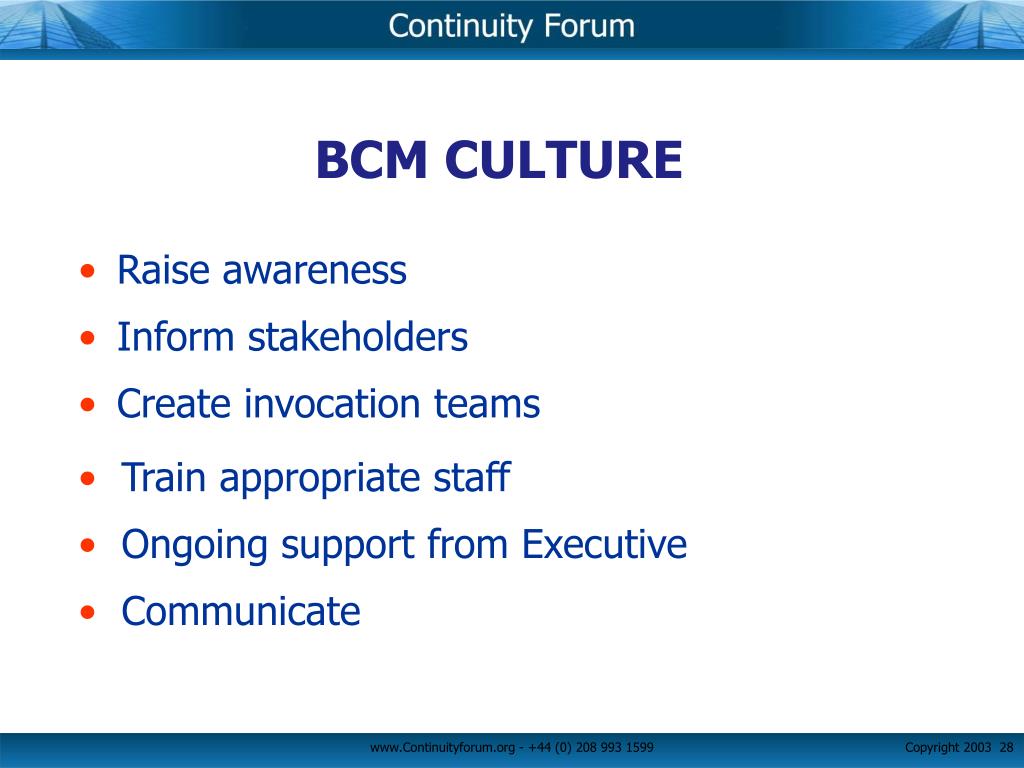 Continuity Forum

BCM CULTURE

• Raise awareness
• Inform stakeholders
• Create invocation teams
• Train appropriate staff
• Ongoing support from Executive
• Communicate

www.Continuityforum.org - +44 (0) 208 993 1599

Copyright 2003 28